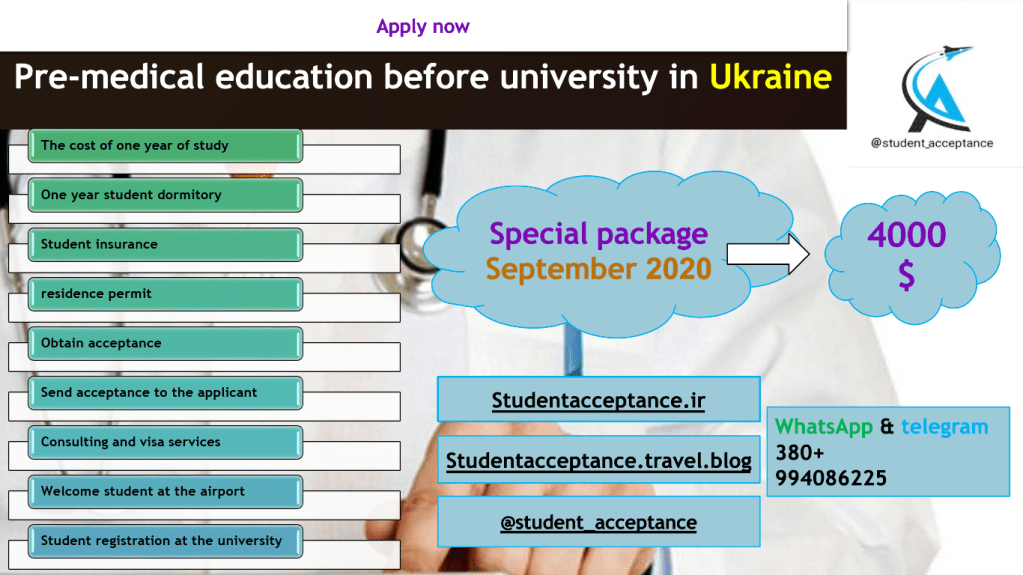 Apply now

Pre-medical education before university in Ukraine

@student_acceptance

The cost of one year of study

One year student dormitory

Student insurance

residence permit

Obtain acceptance

Send acceptance to the applicant

Consulting and visa services

Welcome student at the airport

Student registration at the university

Special package September 2020

4000 $

Studentacceptance.ir

Studentacceptance.travel.blog

@student_acceptance

WhatsApp & telegram
380+
994086225